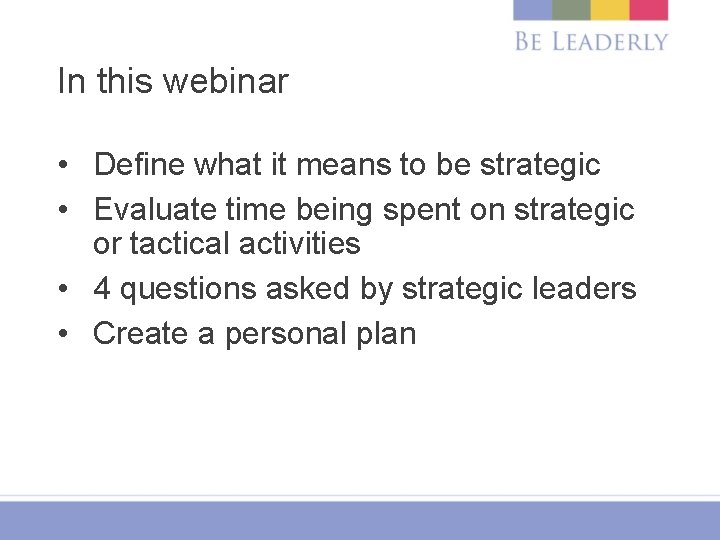 BE LEADERLY

In this webinar

• Define what it means to be strategic
• Evaluate time being spent on strategic or tactical activities
• 4 questions asked by strategic leaders
• Create a personal plan